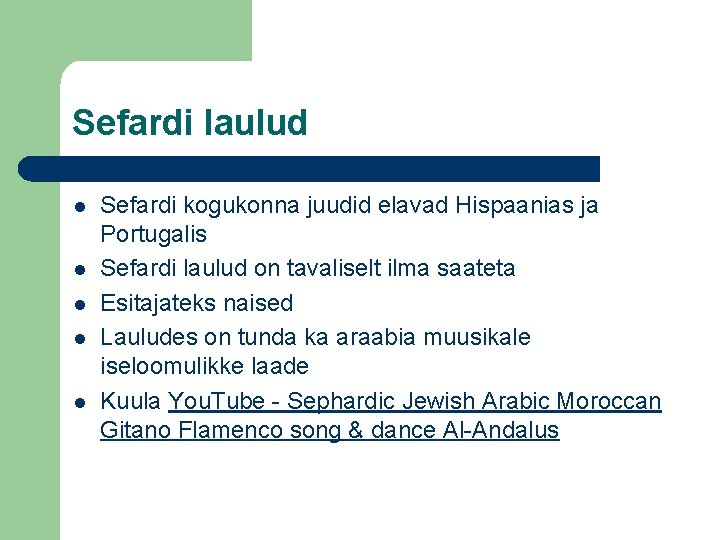 Sefardi laulud

- Sefardi kogukonna juudid elavad Hispaanias ja Portugalis
- Sefardi laulud on tavaliselt ilma saateta
- Esitajateks naised
- Lauludes on tunda ka araabia muusikale iseloomulikke laade
- Kuula YouTube - Sephardic Jewish Arabic Moroccan Gitano Flamenco song & dance Al-Andalus